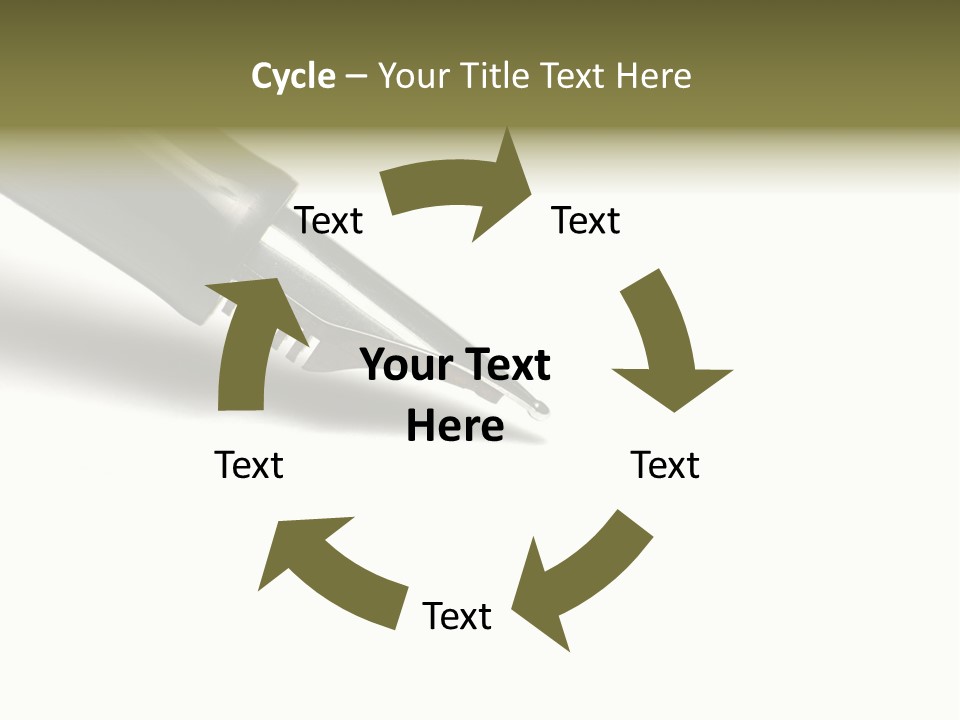 Cycle – Your Title Text Here

Text

Text

Your Text Here

Text

Text

Text